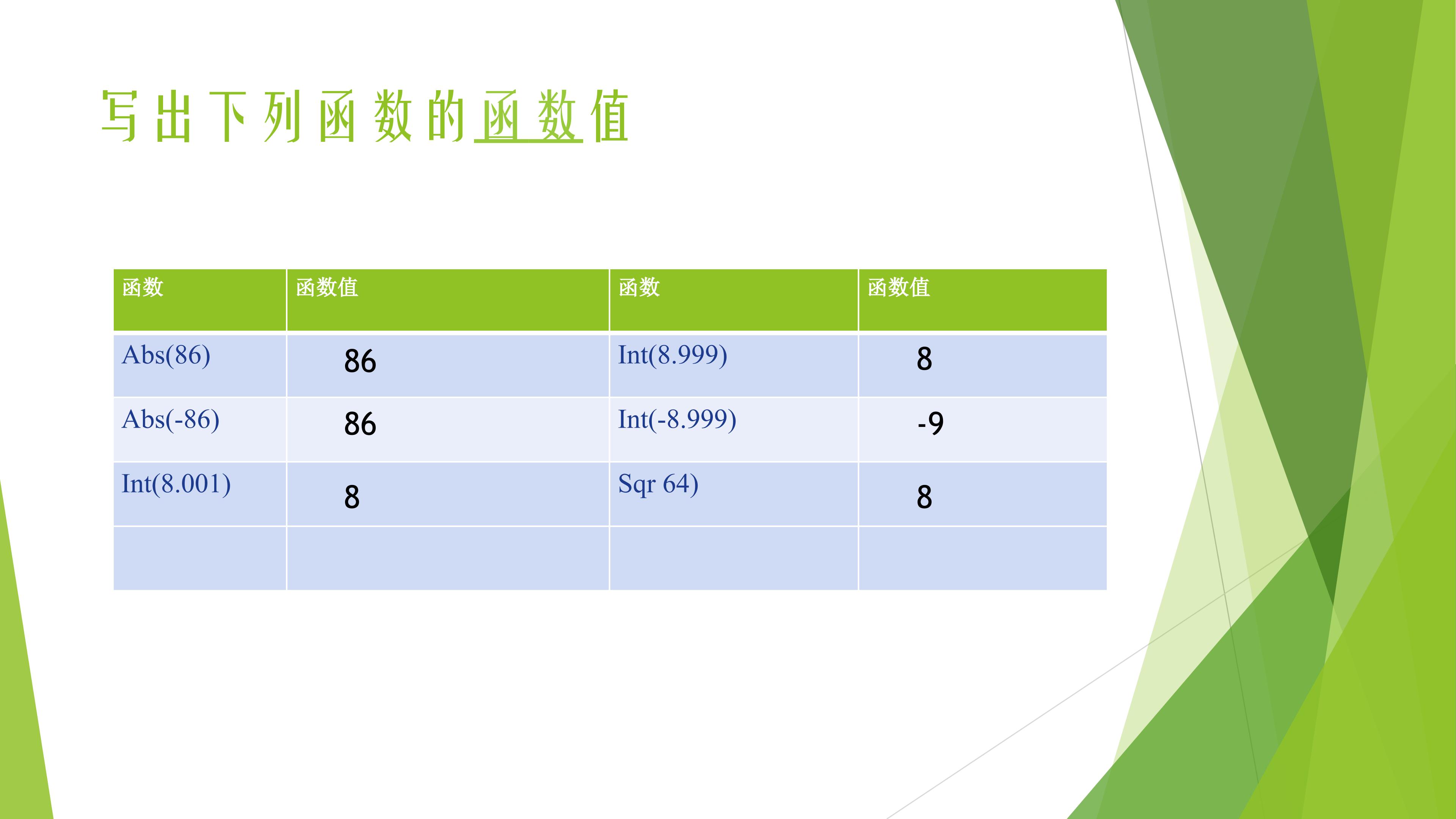 写出下列函数的函数值

| 函数 | 函数值 | 函数 | 函数值 |
|---|---|---|---|
| Abs(86) | 86 | Int(8.999) | 8 |
| Abs(-86) | 86 | Int(-8.999) | -9 |
| Int(8.001) | 8 | Sqr 64) | 8 |
| | | | |